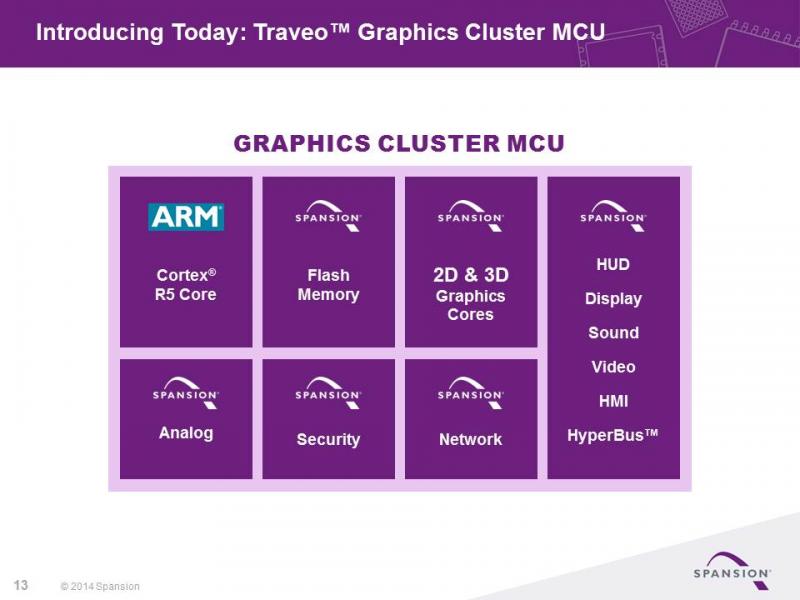 Introducing Today: Traveo™ Graphics Cluster MCU

GRAPHICS CLUSTER MCU

ARM

Cortex®
R5 Core

SPANSION

Flash
Memory

SPANSION

2D & 3D
Graphics
Cores

SPANSION

HUD
Display
Sound
Video
HMI
HyperBus™

SPANSION

Analog

SPANSION

Security

SPANSION

Network

13 © 2014 Spansion

SPANSION